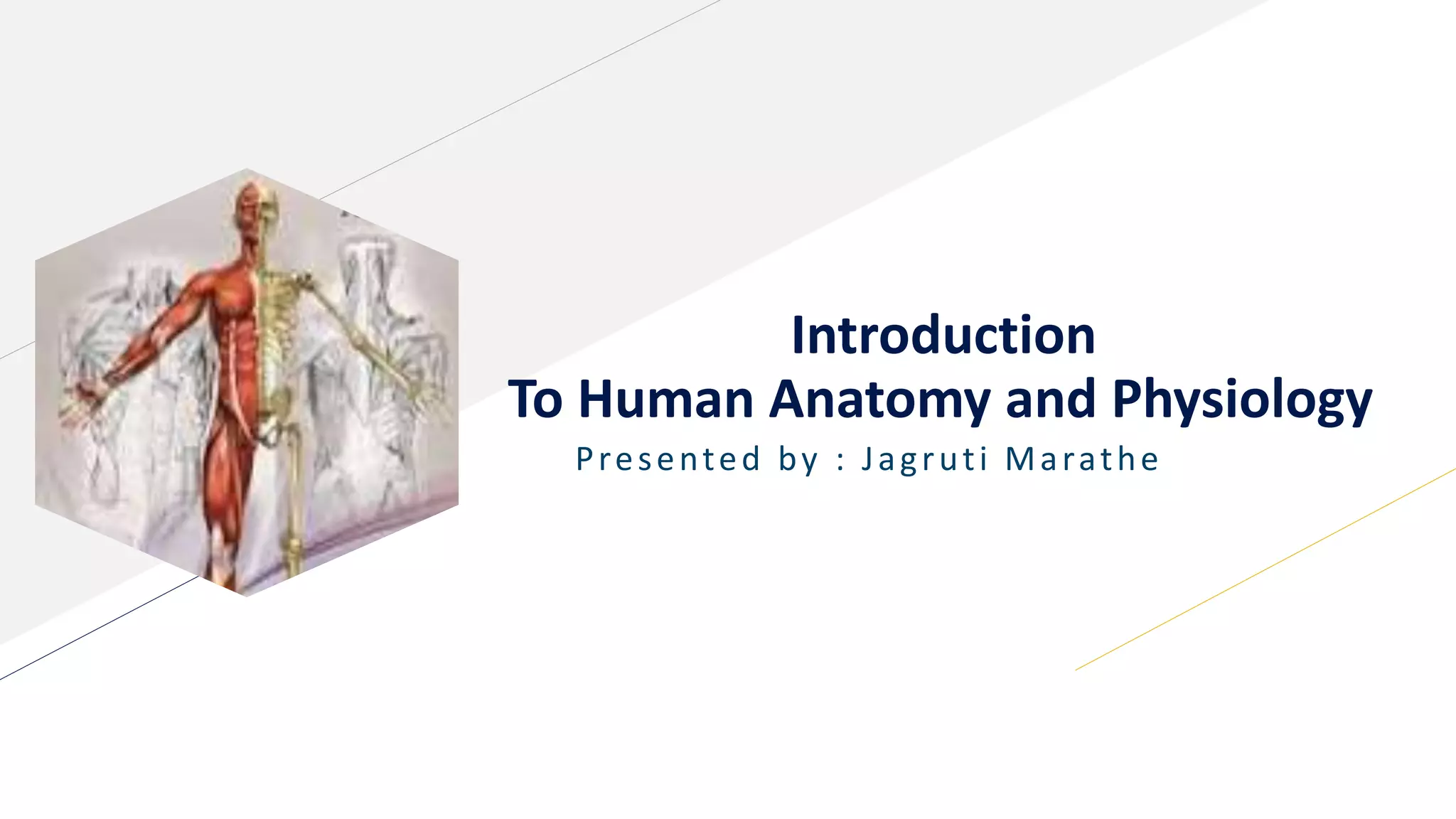 Introduction
To Human Anatomy and Physiology
Presented by : Jagruti Marathe